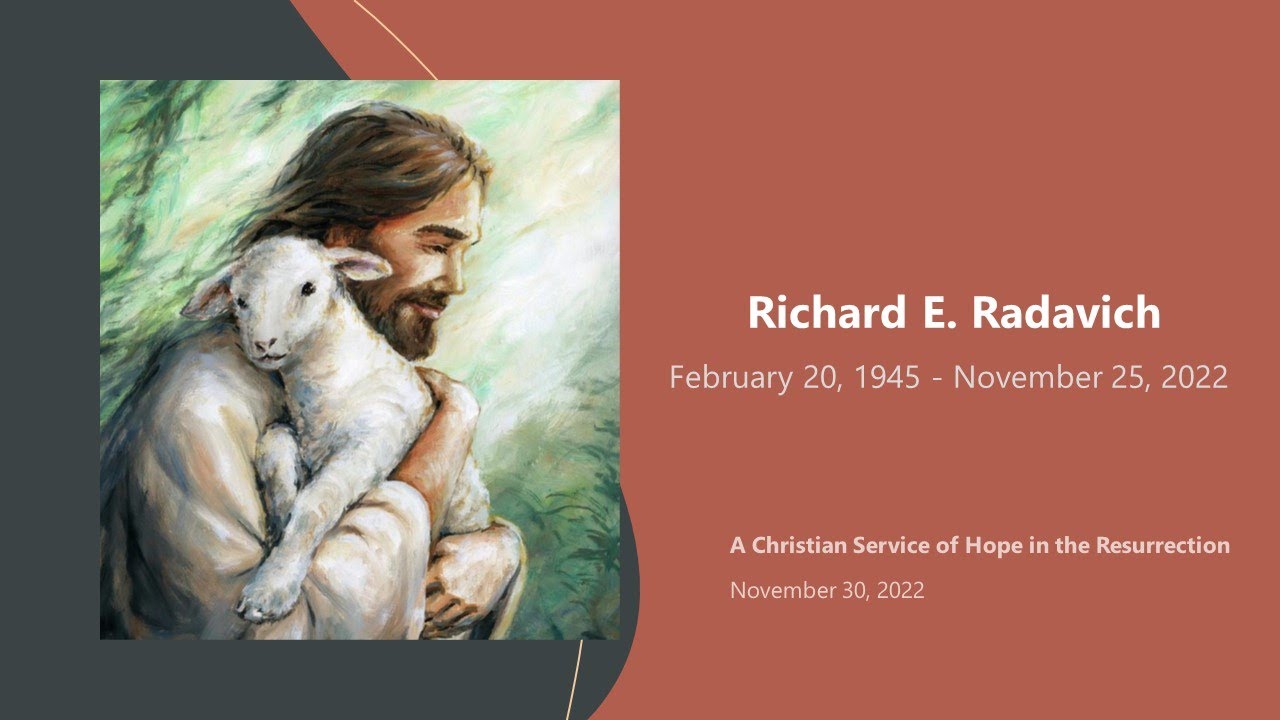 Richard E. Radavich

February 20, 1945 - November 25, 2022

A Christian Service of Hope in the Resurrection

November 30, 2022